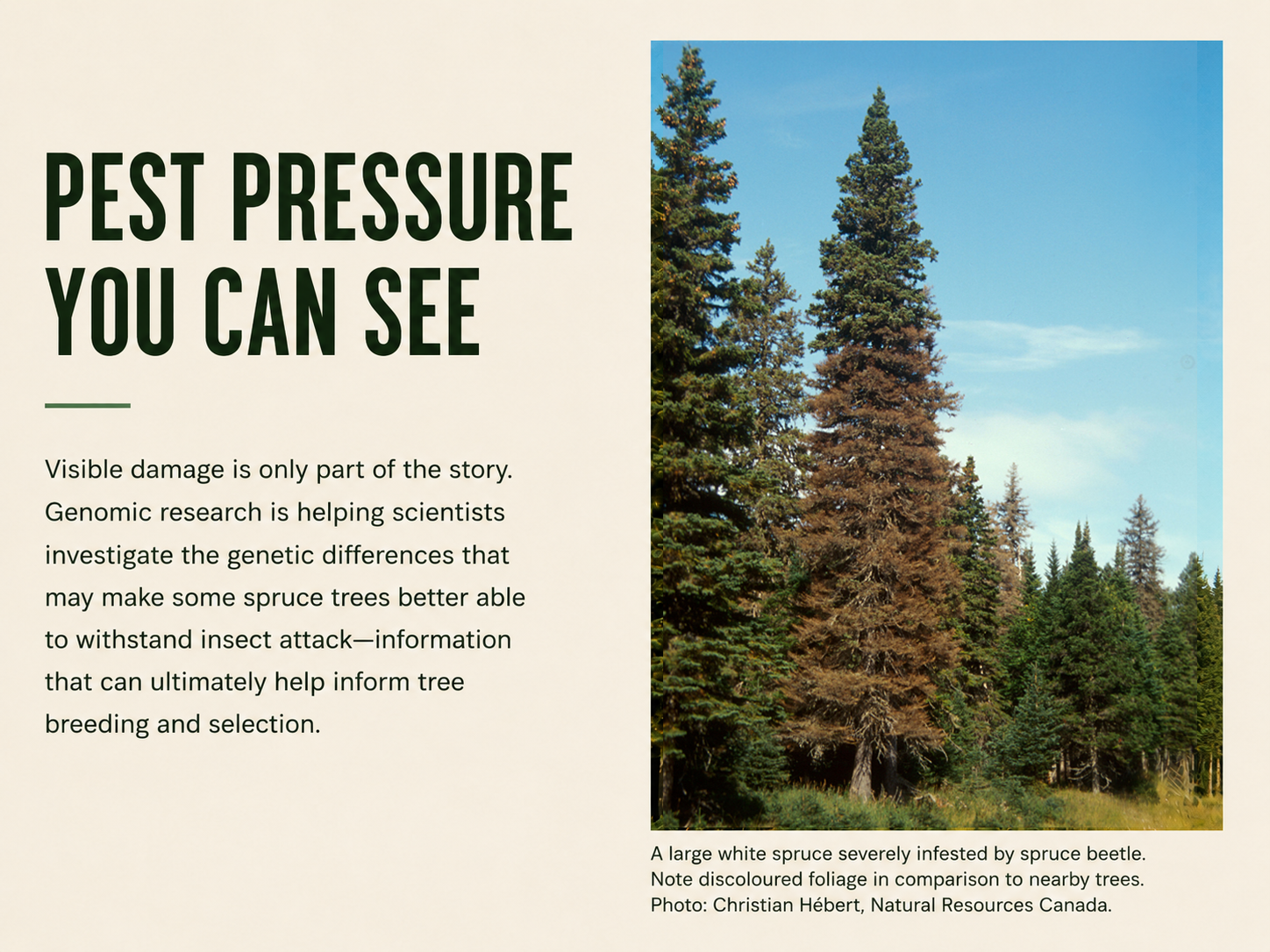 PEST PRESSURE YOU CAN SEE

Visible damage is only part of the story. Genomic research is helping scientists investigate the genetic differences that may make some spruce trees better able to withstand insect attack—information that can ultimately help inform tree breeding and selection.

A large white spruce severely infested by spruce beetle. Note discoloured foliage in comparison to nearby trees. Photo: Christian Hébert, Natural Resources Canada.